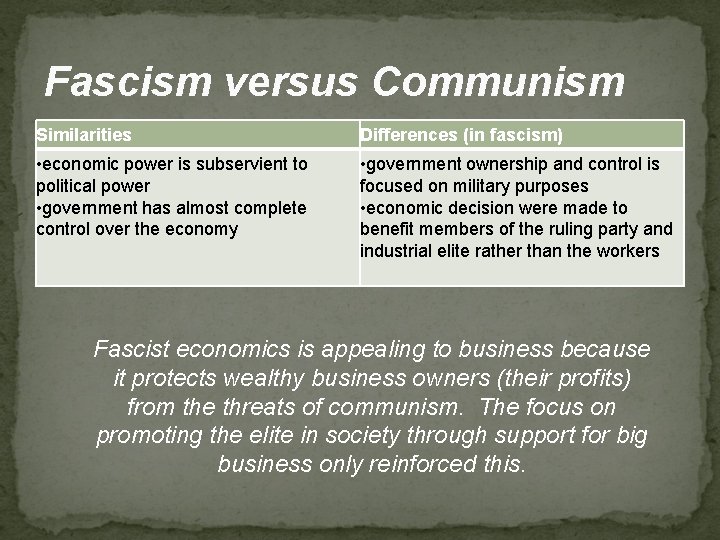 Fascism versus Communism

| Similarities | Differences (in fascism) |
|---|---|
| •economic power is subservient to political power •government has almost complete control over the economy | •government ownership and control is focused on military purposes •economic decision were made to benefit members of the ruling party and industrial elite rather than the workers |

Fascist economics is appealing to business because it protects wealthy business owners (their profits) from the threats of communism. The focus on promoting the elite in society through support for big business only reinforced this.